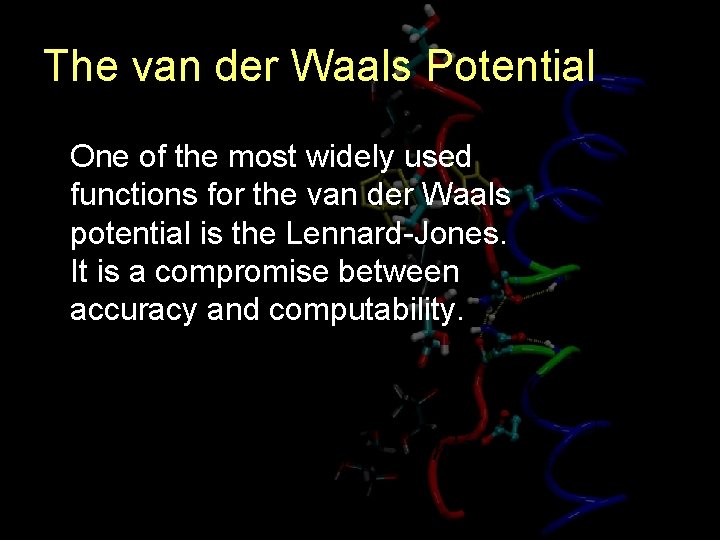 The van der Waals Potential

One of the most widely used functions for the van der Waals potential is the Lennard-Jones. It is a compromise between accuracy and computability.